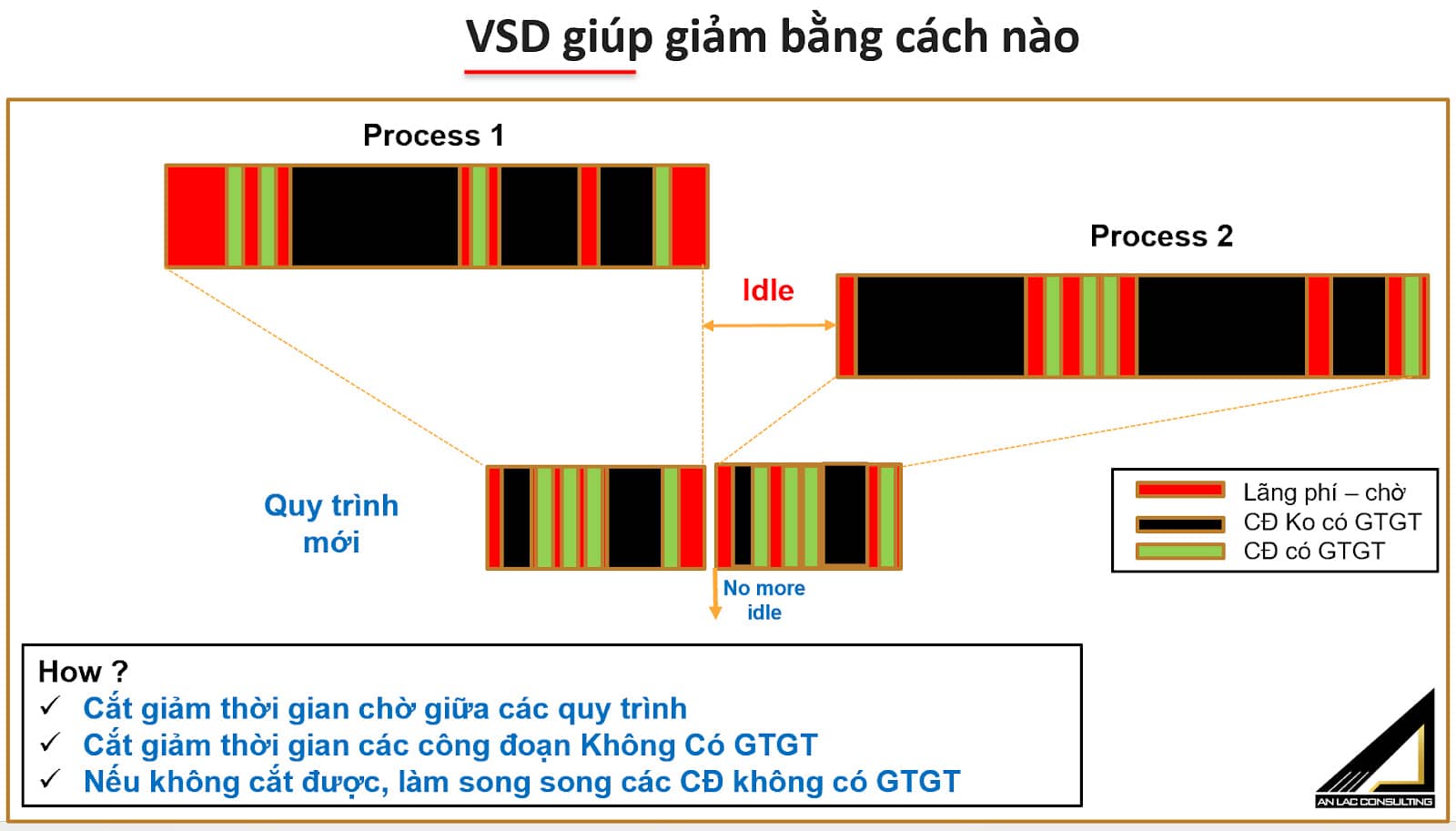 VSD giúp giảm bằng cách nào

Process 1

Process 2

Idle

Quy trình mới

No more idle

Lãng phí – chờ
CĐ Ko có GTGT
CĐ có GTGT

How ?
✓ Cắt giảm thời gian chờ giữa các quy trình
✓ Cắt giảm thời gian các công đoạn Không Có GTGT
✓ Nếu không cắt được, làm song song các CĐ không có GTGT

AN LAC CONSULTING